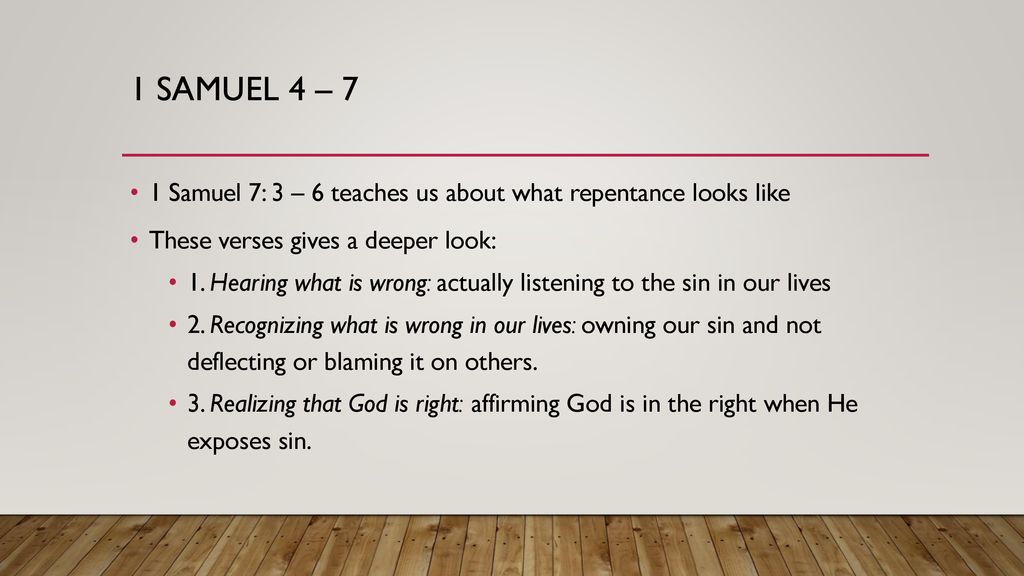 1 SAMUEL 4 – 7

• 1 Samuel 7: 3 – 6 teaches us about what repentance looks like

• These verses gives a deeper look:

• 1. Hearing what is wrong: actually listening to the sin in our lives

• 2. Recognizing what is wrong in our lives: owning our sin and not deflecting or blaming it on others.

• 3. Realizing that God is right: affirming God is in the right when He exposes sin.